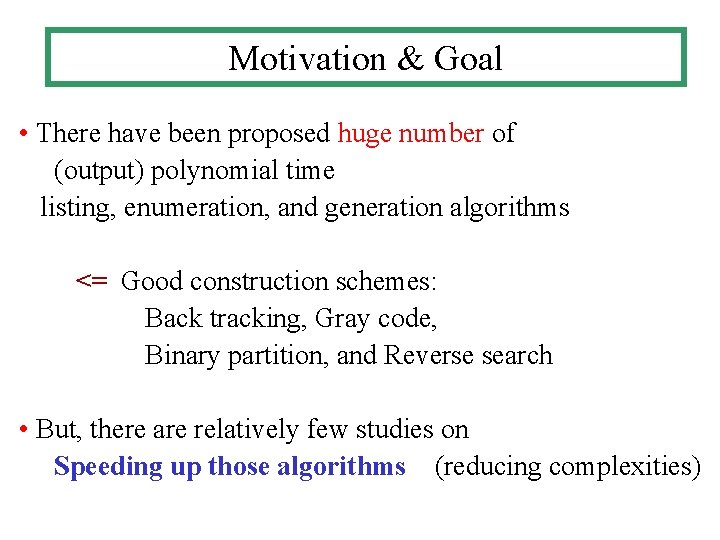 Motivation & Goal

• There have been proposed huge number of (output) polynomial time listing, enumeration, and generation algorithms

<= Good construction schemes:
Back tracking, Gray code,
Binary partition, and Reverse search

• But, there are relatively few studies on
Speeding up those algorithms (reducing complexities)